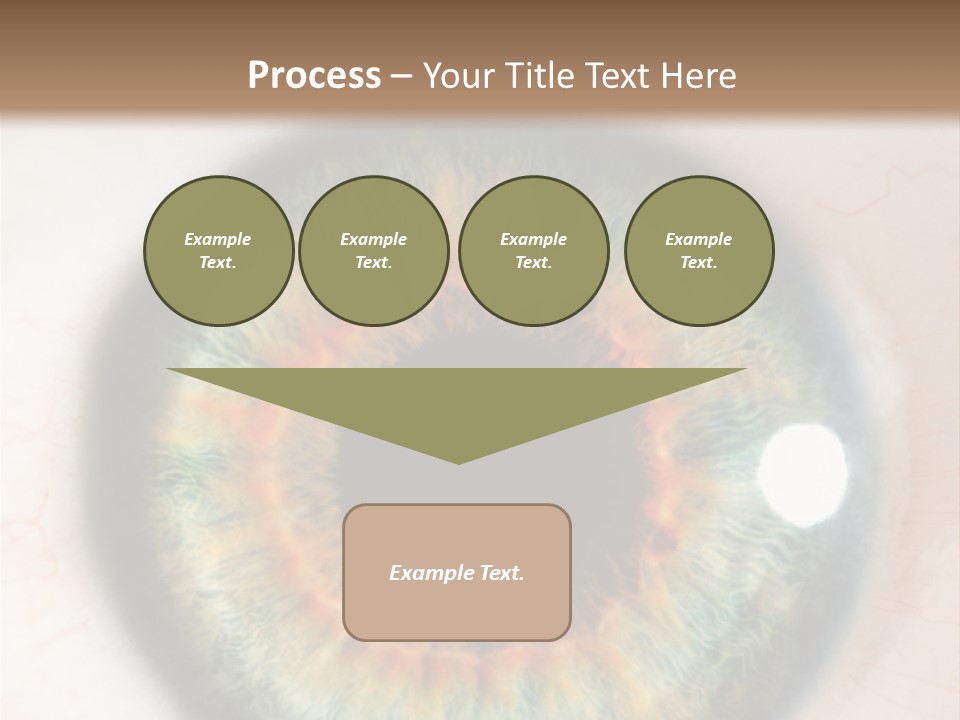 Process – Your Title Text Here

Example Text.

Example Text.

Example Text.

Example Text.

Example Text.